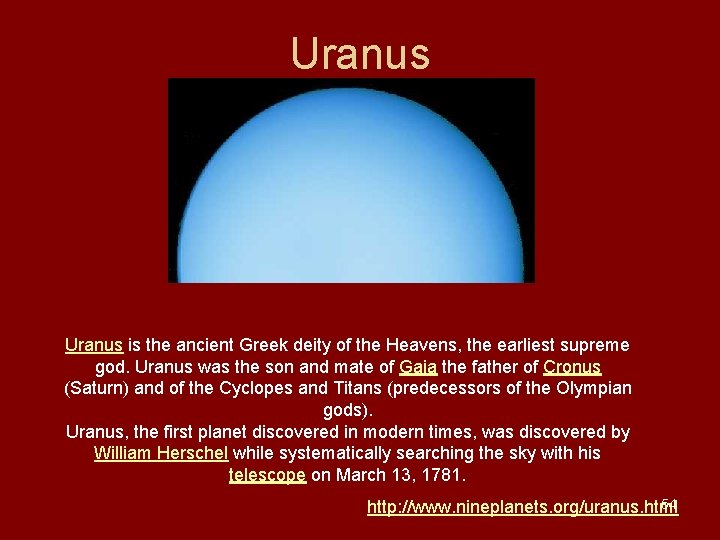 Uranus

Uranus is the ancient Greek deity of the Heavens, the earliest supreme god. Uranus was the son and mate of Gaia the father of Cronus (Saturn) and of the Cyclopes and Titans (predecessors of the Olympian gods).

Uranus, the first planet discovered in modern times, was discovered by William Herschel while systematically searching the sky with his telescope on March 13, 1781.

http://www.nineplanets.org/uranus.html

54